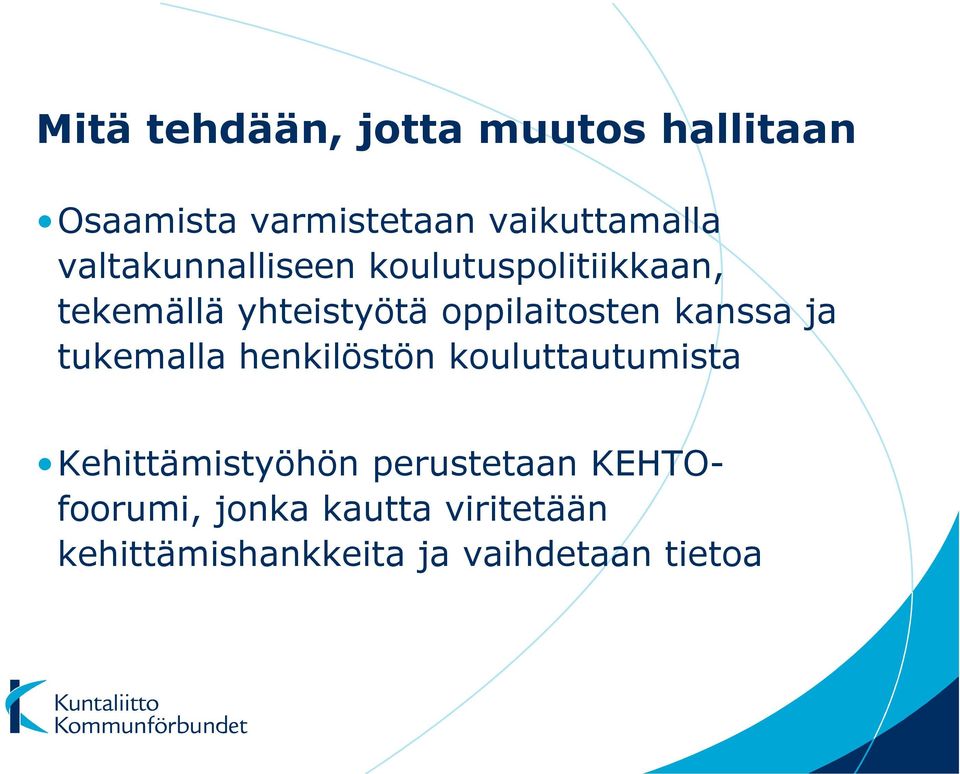 Mitä tehdään, jotta muutos hallitaan

• Osaamista varmistetaan vaikuttamalla valtakunnalliseen koulutuspolitiikkaan, tekemällä yhteistyötä oppilaitosten kanssa ja tukemalla henkilöstön kouluttautumista

• Kehittämistyöhön perustetaan KEHTO-foorumi, jonka kautta viritetään kehittämishankkeita ja vaihdetaan tietoa

Kuntaliitto
Kommunförbundet